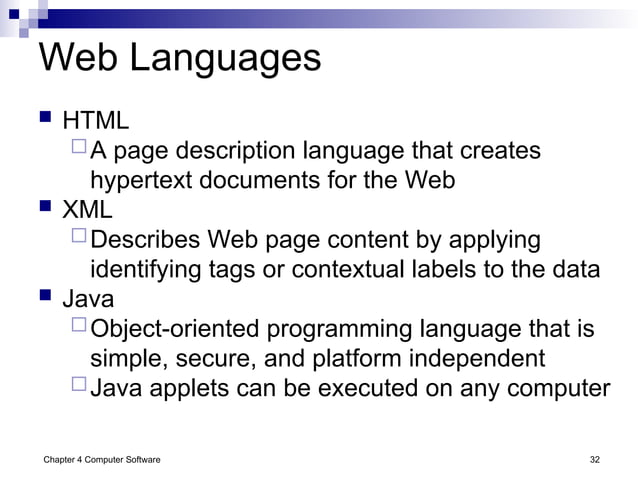 Web Languages

HTML

A page description language that creates hypertext documents for the Web

XML

Describes Web page content by applying identifying tags or contextual labels to the data

Java

Object-oriented programming language that is simple, secure, and platform independent

Java applets can be executed on any computer

Chapter 4 Computer Software

32